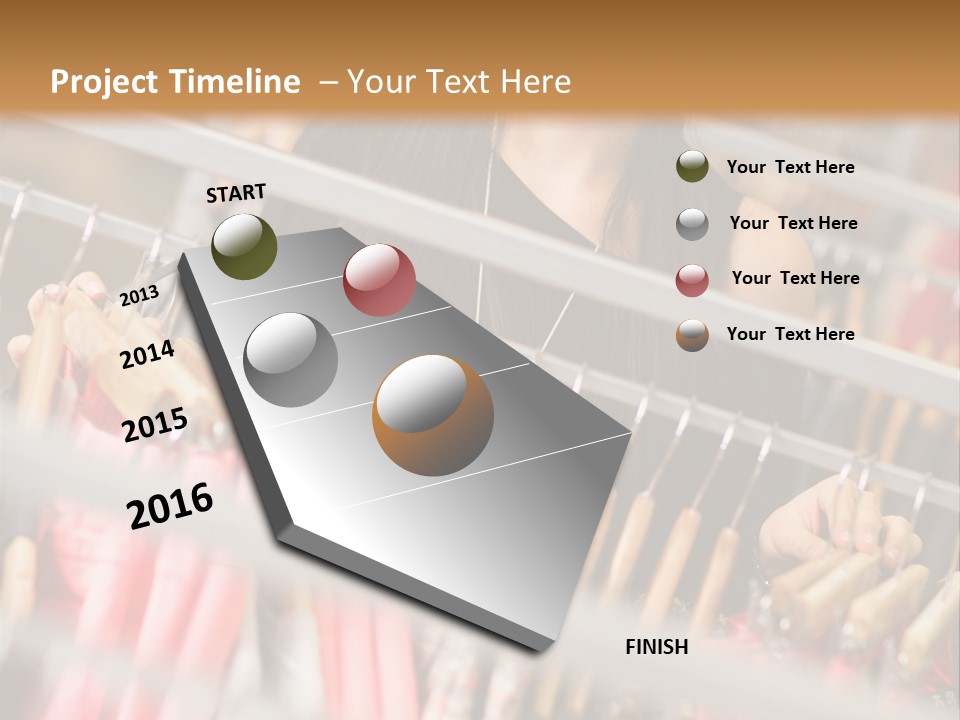 Project Timeline – Your Text Here

START

2013

2014

2015

2016

FINISH

Your Text Here

Your Text Here

Your Text Here

Your Text Here